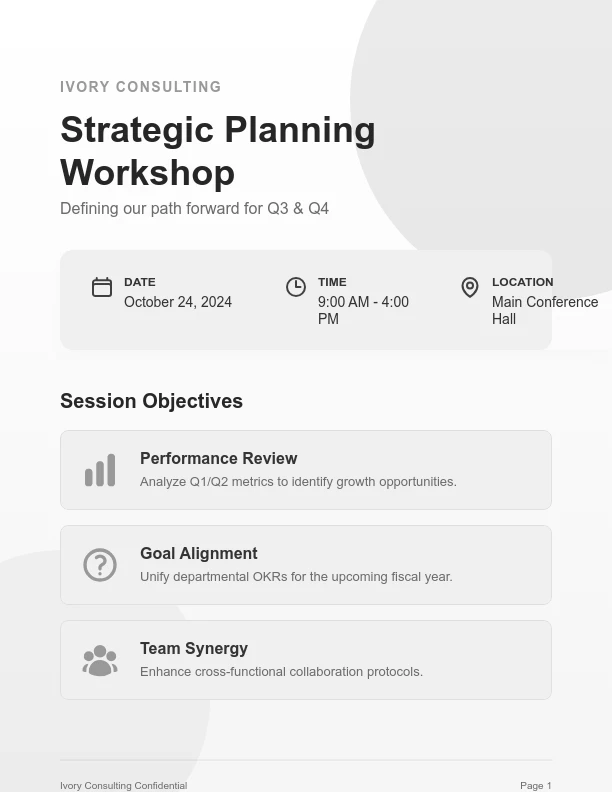 IVORY CONSULTING

Strategic Planning Workshop

Defining our path forward for Q3 & Q4

DATE
October 24, 2024

TIME
9:00 AM - 4:00 PM

LOCATION
Main Conference Hall

Session Objectives

Performance Review
Analyze Q1/Q2 metrics to identify growth opportunities.

Goal Alignment
Unify departmental OKRs for the upcoming fiscal year.

Team Synergy
Enhance cross-functional collaboration protocols.

Ivory Consulting Confidential

Page 1